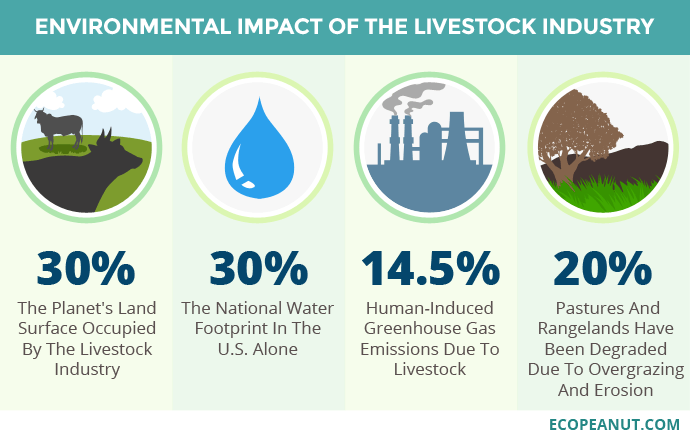 ENVIRONMENTAL IMPACT OF THE LIVESTOCK INDUSTRY

30%
The Planet's Land Surface Occupied By The Livestock Industry

30%
The National Water Footprint In The U.S. Alone

14.5%
Human-Induced Greenhouse Gas Emissions Due To Livestock

20%
Pastures And Rangelands Have Been Degraded Due To Overgrazing And Erosion

ECOPEANUT.COM